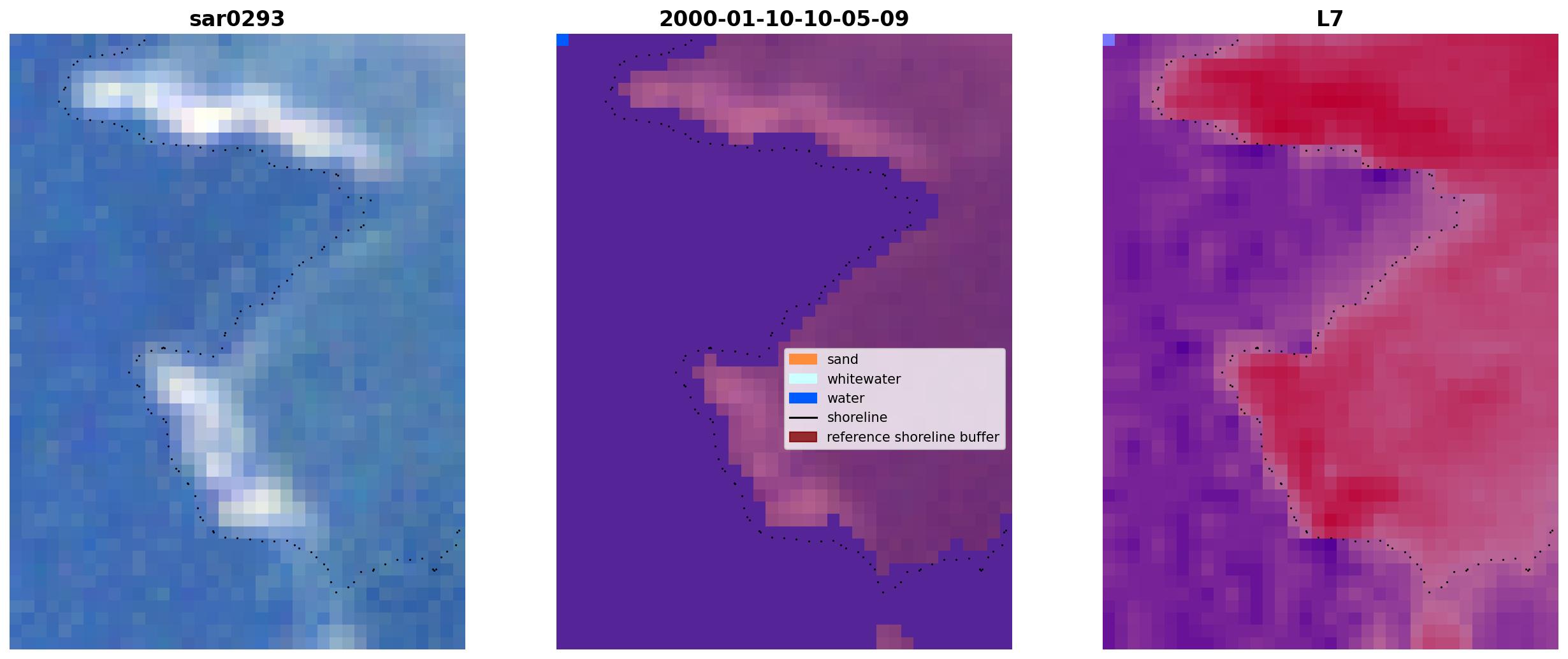 sar0293

2000-01-10-10-05-09

sand
whitewater
water
shoreline
reference shoreline buffer

L7